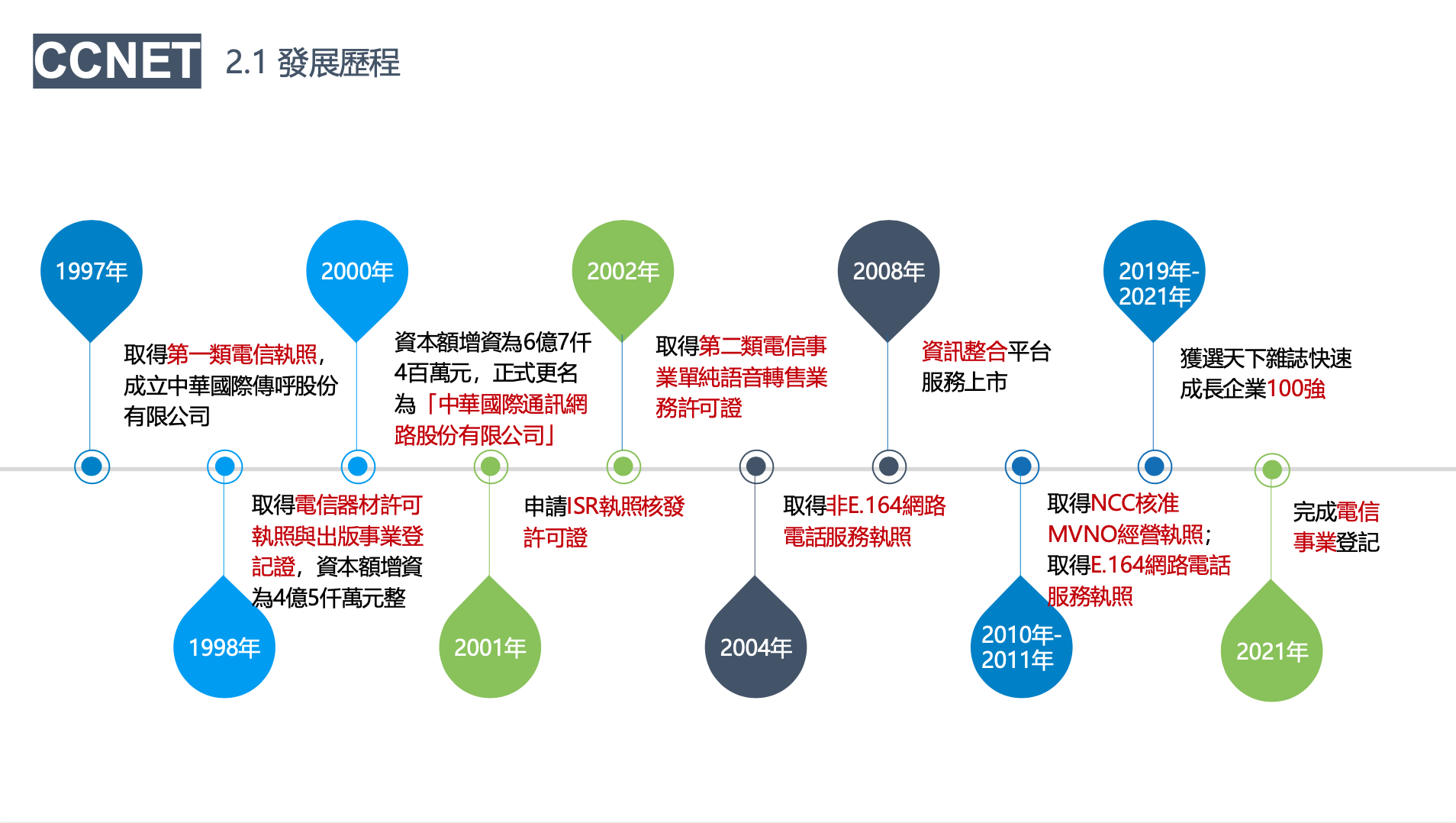 CCNET 2.1 發展歷程

1997年

取得第一類電信執照，成立中華國際傳呼股份有限公司

1998年

取得電信器材許可執照與出版事業登記證，資本額增資為4億5仟萬元整

2000年

資本額增資為6億7仟4百萬元，正式更名為「中華國際通訊網路股份有限公司」

2001年

申請ISR執照核發許可證

2002年

取得第二類電信事業單純語音轉售業務許可證

2004年

取得非E.164網路電話服務執照

2008年

資訊整合平台服務上市

2010年-2011年

取得NCC核准MVNO經營執照；取得E.164網路電話服務執照

2019年-2021年

獲選天下雜誌快速成長企業100強

2021年

完成電信事業登記